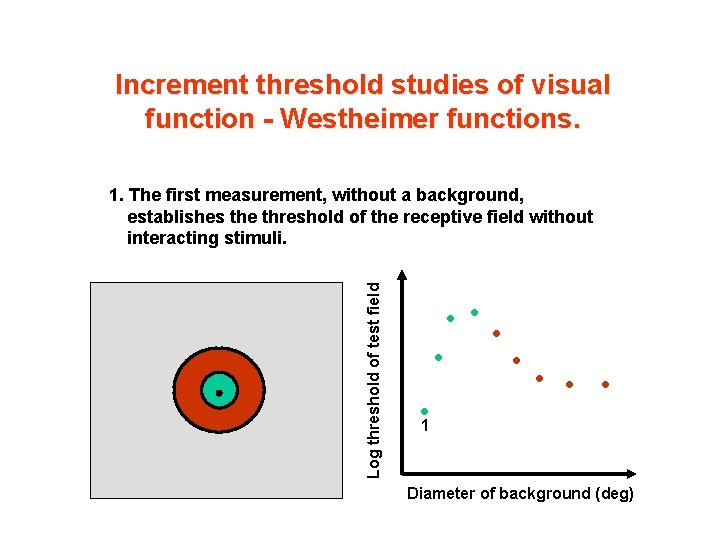 Increment threshold studies of visual function - Westheimer functions.

1. The first measurement, without a background, establishes the threshold of the receptive field without interacting stimuli.

Log threshold of test field

1

Diameter of background (deg)